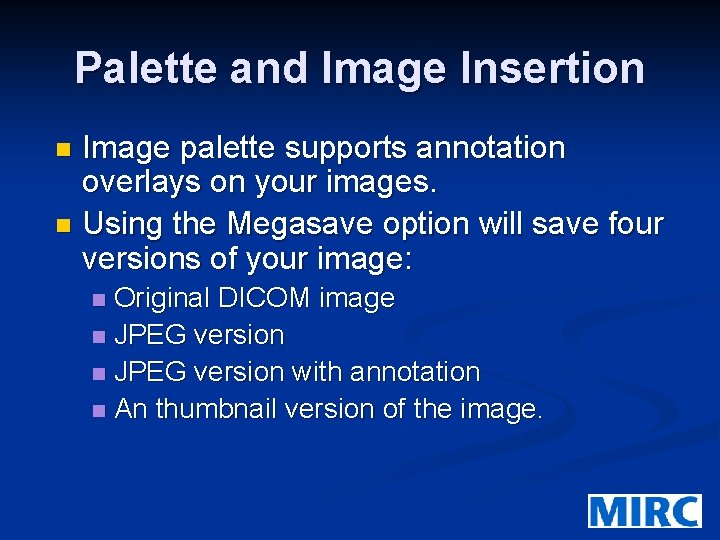 Palette and Image Insertion

- Image palette supports annotation overlays on your images.
- Using the Megasave option will save four versions of your image:
  - Original DICOM image
  - JPEG version
  - JPEG version with annotation
  - An thumbnail version of the image.

MIRC